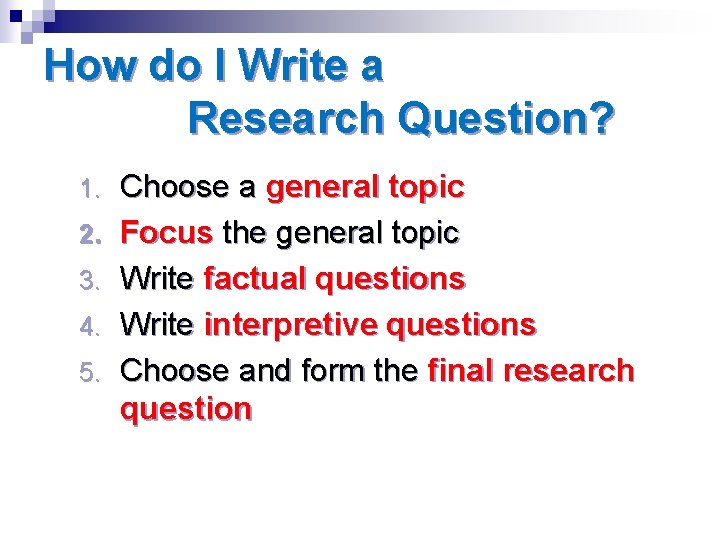 How do I Write a Research Question?

1. Choose a general topic
2. Focus the general topic
3. Write factual questions
4. Write interpretive questions
5. Choose and form the final research question